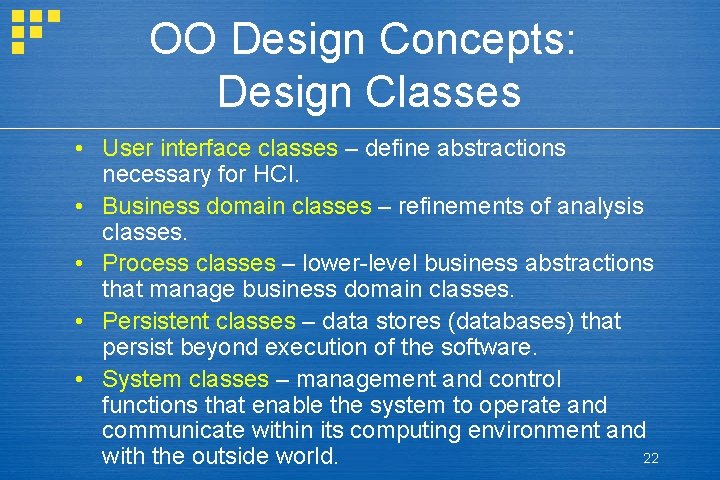 OO Design Concepts: Design Classes

• User interface classes – define abstractions necessary for HCI.
• Business domain classes – refinements of analysis classes.
• Process classes – lower-level business abstractions that manage business domain classes.
• Persistent classes – data stores (databases) that persist beyond execution of the software.
• System classes – management and control functions that enable the system to operate and communicate within its computing environment and with the outside world.

22